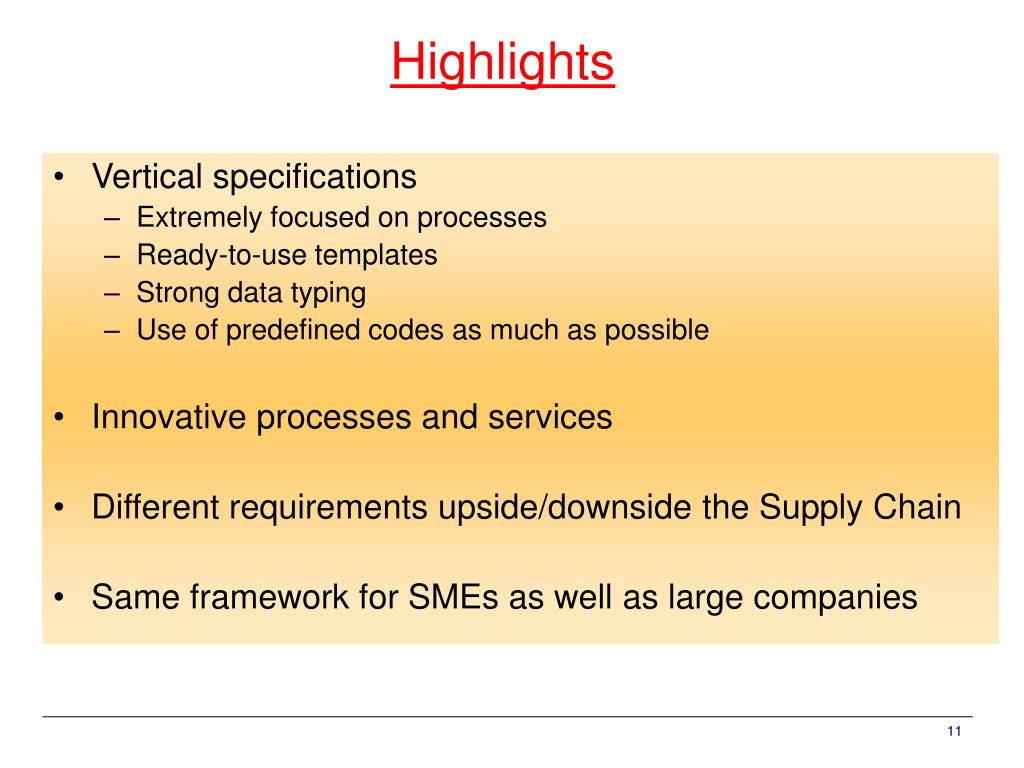 Highlights

• Vertical specifications
– Extremely focused on processes
– Ready-to-use templates
– Strong data typing
– Use of predefined codes as much as possible

• Innovative processes and services

• Different requirements upside/downside the Supply Chain

• Same framework for SMEs as well as large companies

11